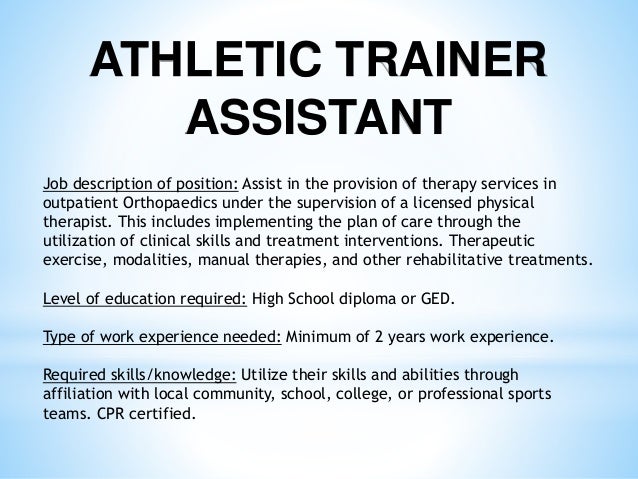 ATHLETIC TRAINER ASSISTANT

Job description of position: Assist in the provision of therapy services in outpatient Orthopaedics under the supervision of a licensed physical therapist. This includes implementing the plan of care through the utilization of clinical skills and treatment interventions. Therapeutic exercise, modalities, manual therapies, and other rehabilitative treatments.

Level of education required: High School diploma or GED.

Type of work experience needed: Minimum of 2 years work experience.

Required skills/knowledge: Utilize their skills and abilities through affiliation with local community, school, college, or professional sports teams. CPR certified.